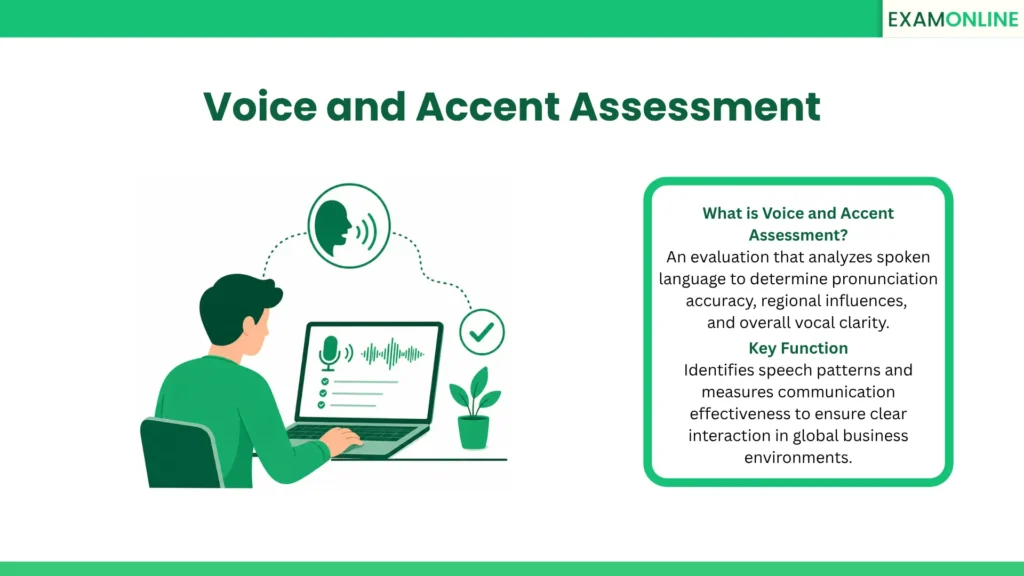 EXAMONLINE

Voice and Accent Assessment

What is Voice and Accent Assessment?
An evaluation that analyzes spoken language to determine pronunciation accuracy, regional influences, and overall vocal clarity.

Key Function
Identifies speech patterns and measures communication effectiveness to ensure clear interaction in global business environments.